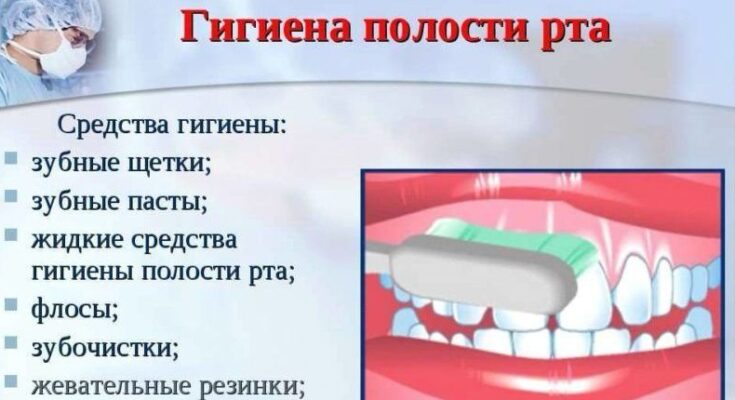 Гигиена полости рта

Средства гигиены:
- зубные щетки;
- зубные пасты;
- жидкие средства гигиены полости рта;
- флосы;
- зубочистки;
- жевательные резинки;